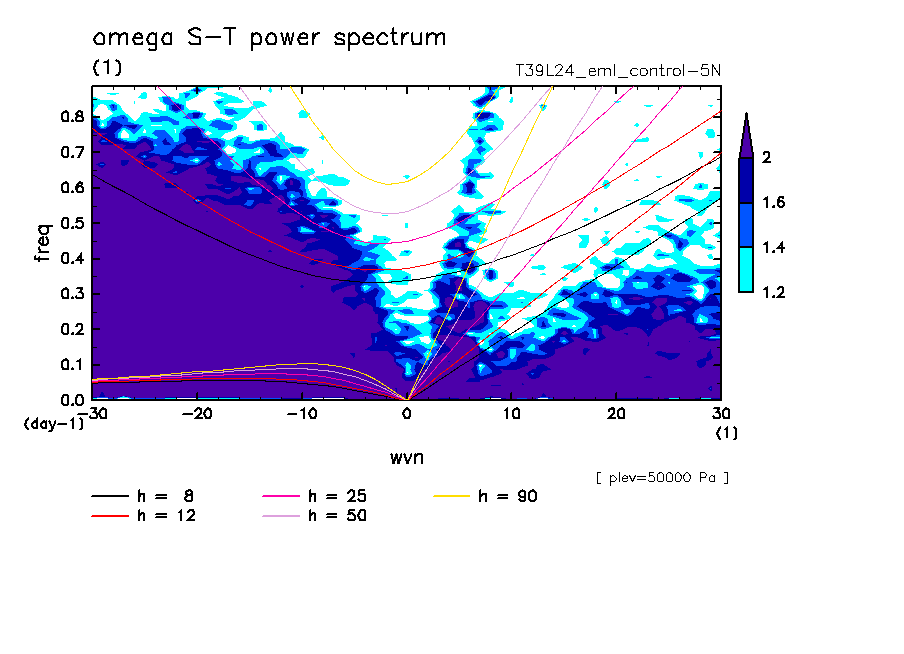 omega S-T power spectrum
(1)
T39L24_eml_control-5N

freq
0.8
0.7
0.6
0.5
0.4
0.3
0.2
0.1
0.0
(day-1)
-30
-20
-10
0
10
20
30
(1)
wvn

2
1.6
1.4
1.2

[ plev=50000 Pa ]

h = 8
h = 12
h = 25
h = 50
h = 90